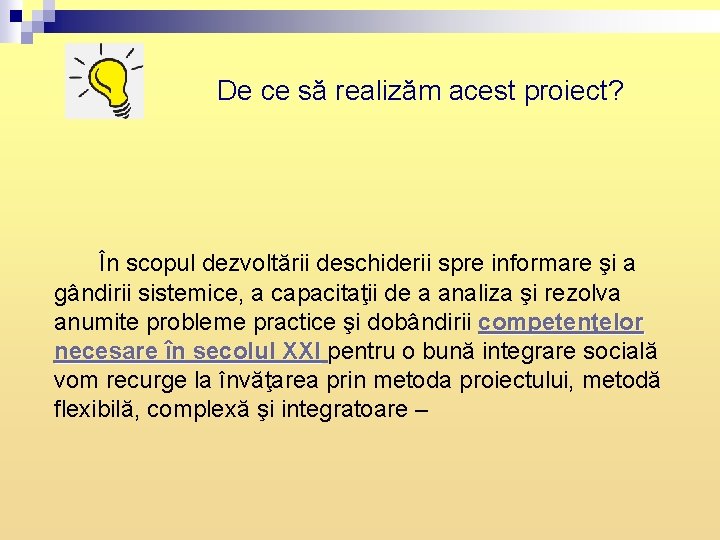 De ce să realizăm acest proiect?

În scopul dezvoltării deschiderii spre informare şi a gândirii sistemice, a capacitaţii de a analiza şi rezolva anumite probleme practice şi dobândirii competenţelor necesare în secolul XXI pentru o bună integrare socială vom recurge la învăţarea prin metoda proiectului, metodă flexibilă, complexă şi integratoare –